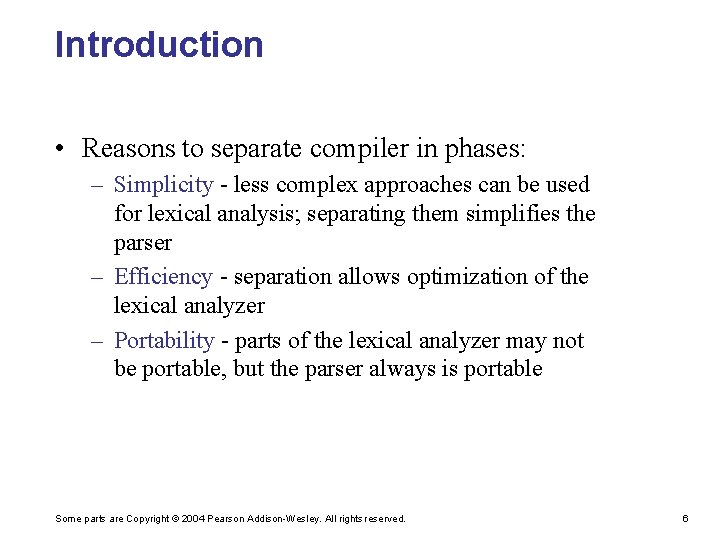 Introduction

• Reasons to separate compiler in phases:
– Simplicity - less complex approaches can be used for lexical analysis; separating them simplifies the parser
– Efficiency - separation allows optimization of the lexical analyzer
– Portability - parts of the lexical analyzer may not be portable, but the parser always is portable

Some parts are Copyright © 2004 Pearson Addison-Wesley. All rights reserved.

6